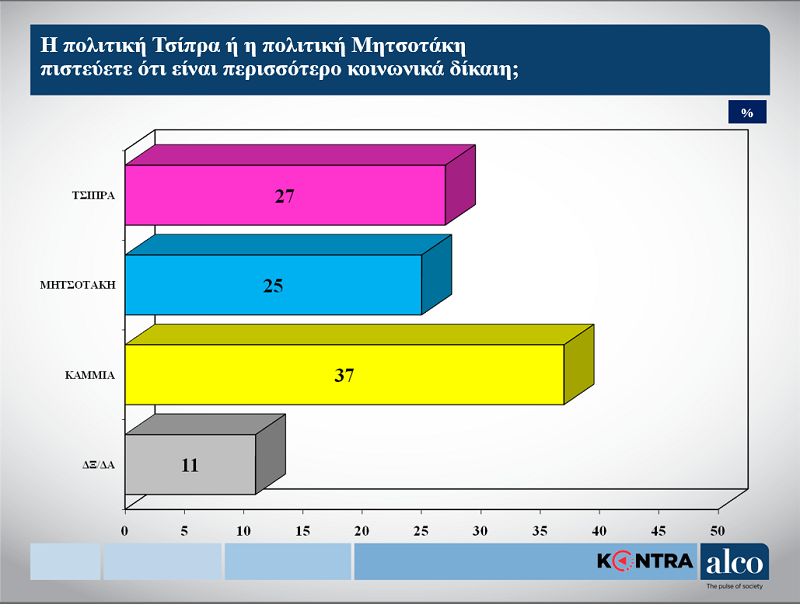 Η πολιτική Τσίπρα ή η πολιτική Μητσοτάκη πιστεύετε ότι είναι περισσότερο κοινωνικά δίκαιη;

%

ΤΣΙΠΡΑ 27

ΜΗΤΣΟΤΑΚΗ 25

ΚΑΜΜΙΑ 37

ΔΞ/ΔΑ 11

0 5 10 15 20 25 30 35 40 45 50

KONTRA

alco
The pulse of society